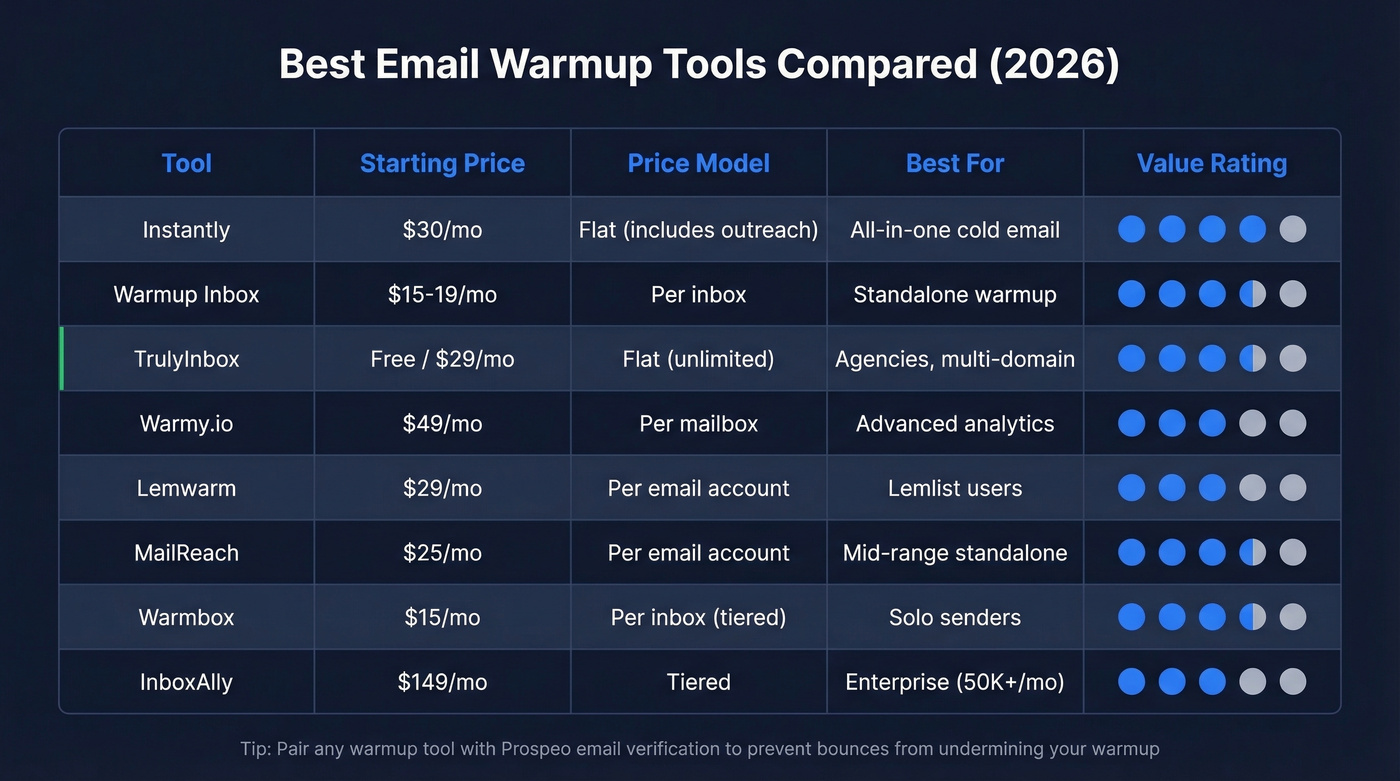 Best Email Warmup Tools Compared (2026)

| Tool | Starting Price | Price Model | Best For | Value Rating |
|---|---|---|---|---|
| Instantly | $30/mo | Flat (includes outreach) | All-in-one cold email | |
| Warmup Inbox | $15-19/mo | Per inbox | Standalone warmup | |
| TrulyInbox | Free / $29/mo | Flat (unlimited) | Agencies, multi-domain | |
| Warmy.io | $49/mo | Per mailbox | Advanced analytics | |
| Lemwarm | $29/mo | Per email account | Lemlist users | |
| MailReach | $25/mo | Per email account | Mid-range standalone | |
| Warmbox | $15/mo | Per inbox (tiered) | Solo senders | |
| InboxAlly | $149/mo | Tiered | Enterprise (50K+/mo) | |

Tip: Pair any warmup tool with Prospeo email verification to prevent bounces from undermining your warmup